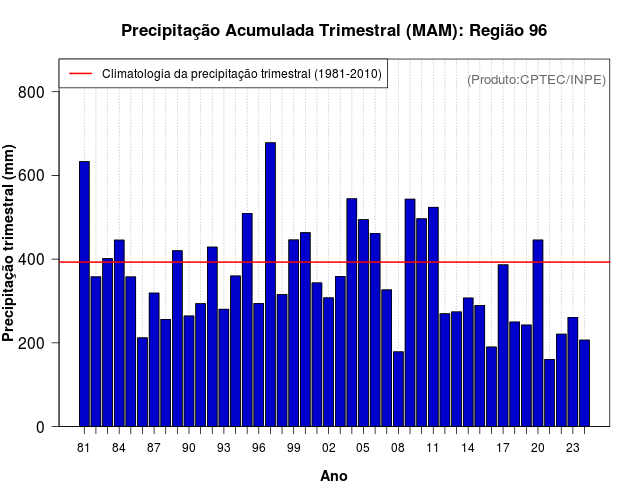 Precipitação Acumulada Trimestral (MAM): Região 96

Climatologia da precipitação trimestral (1981-2010)

(Produto:CPTEC/INPE)

Precipitação trimestral (mm)

800
600
400
200
0

81 84 87 90 93 96 99 02 05 08 11 14 17 20 23

Ano